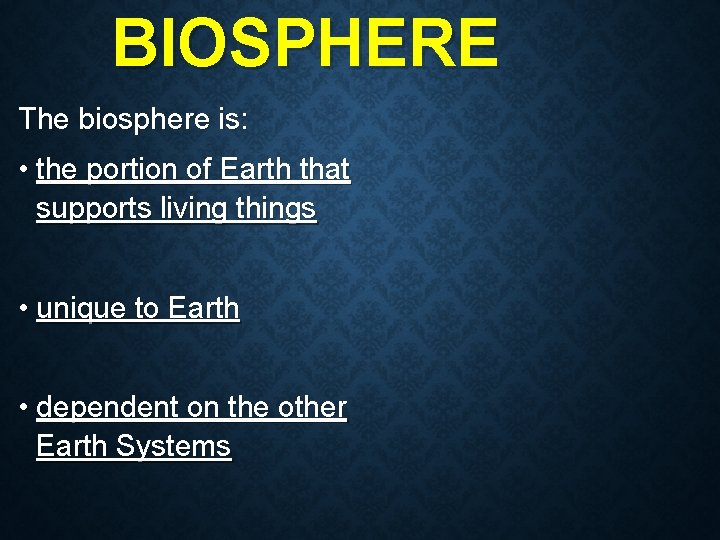 BIOSPHERE

The biosphere is:

• the portion of Earth that supports living things

• unique to Earth

• dependent on the other Earth Systems